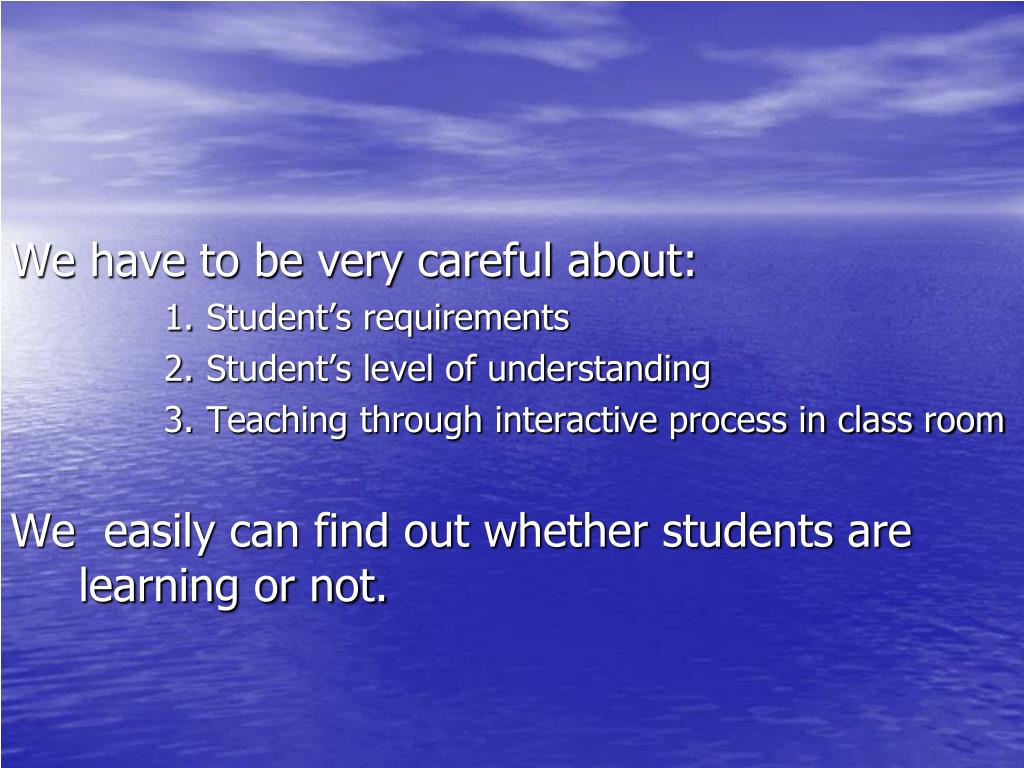 We have to be very careful about:

1. Student’s requirements

2. Student’s level of understanding

3. Teaching through interactive process in class room

We easily can find out whether students are learning or not.